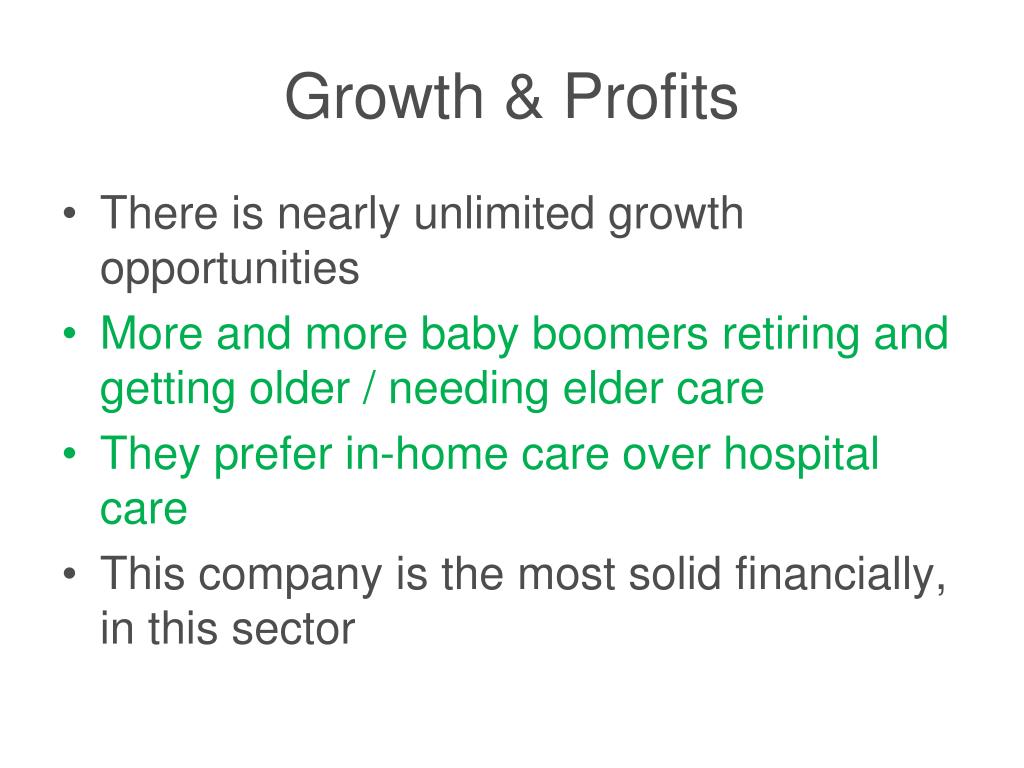 Growth & Profits

• There is nearly unlimited growth opportunities
• More and more baby boomers retiring and getting older / needing elder care
• They prefer in-home care over hospital care
• This company is the most solid financially, in this sector